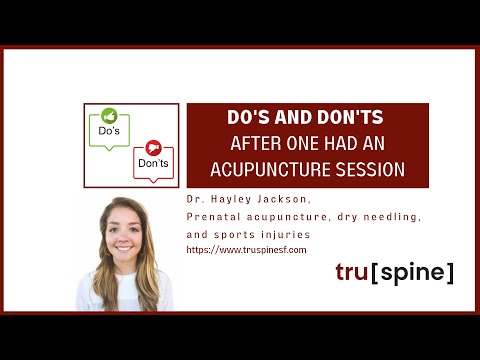 Do's

Don'ts

DO'S AND DON'TS
AFTER ONE HAD AN ACUPUNCTURE SESSION

Dr. Hayley Jackson,
Prenatal acupuncture, dry needling, and sports injuries
https://www.truspinesf.com

tru[spine]